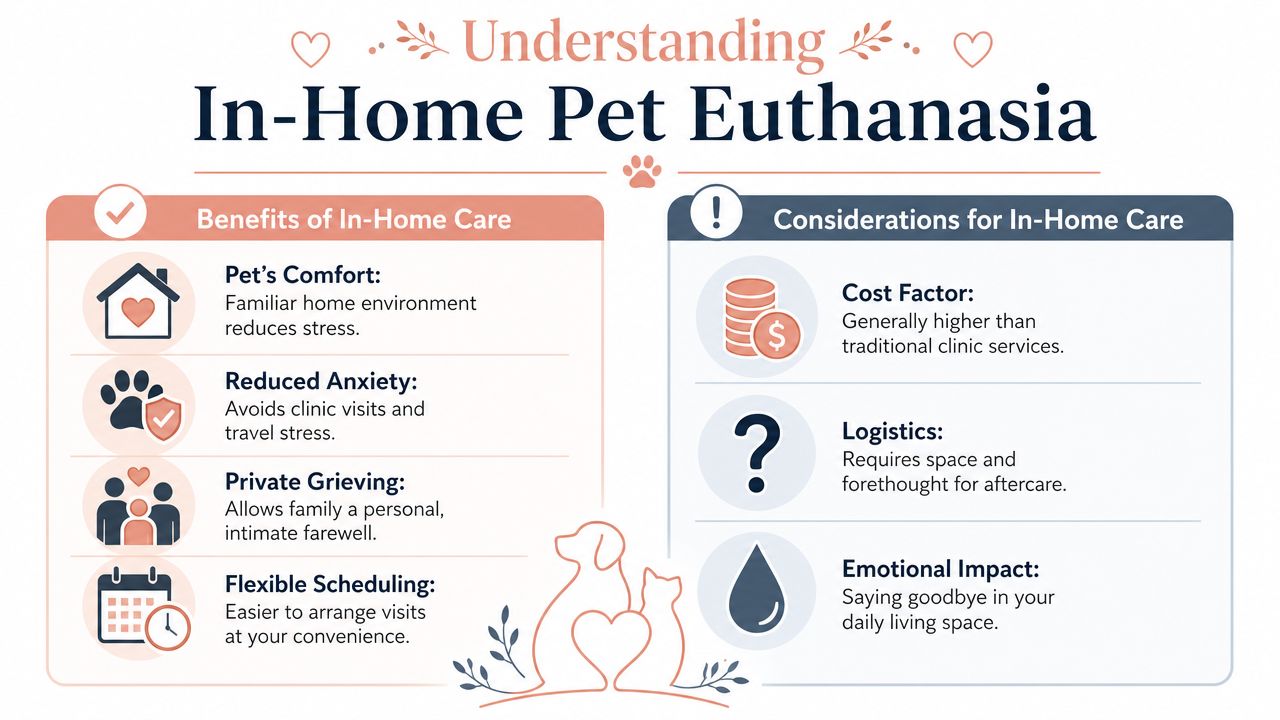 Understanding
In-Home Pet Euthanasia

Benefits of In-Home Care

Pet's Comfort:
Familiar home environment reduces stress.

Reduced Anxiety:
Avoids clinic visits and travel stress.

Private Grieving:
Allows family a personal, intimate farewell.

Flexible Scheduling:
Easier to arrange visits at your convenience.

Considerations for In-Home Care

Cost Factor:
Generally higher than traditional clinic services.

Logistics:
Requires space and forethought for aftercare.

Emotional Impact:
Saying goodbye in your daily living space.